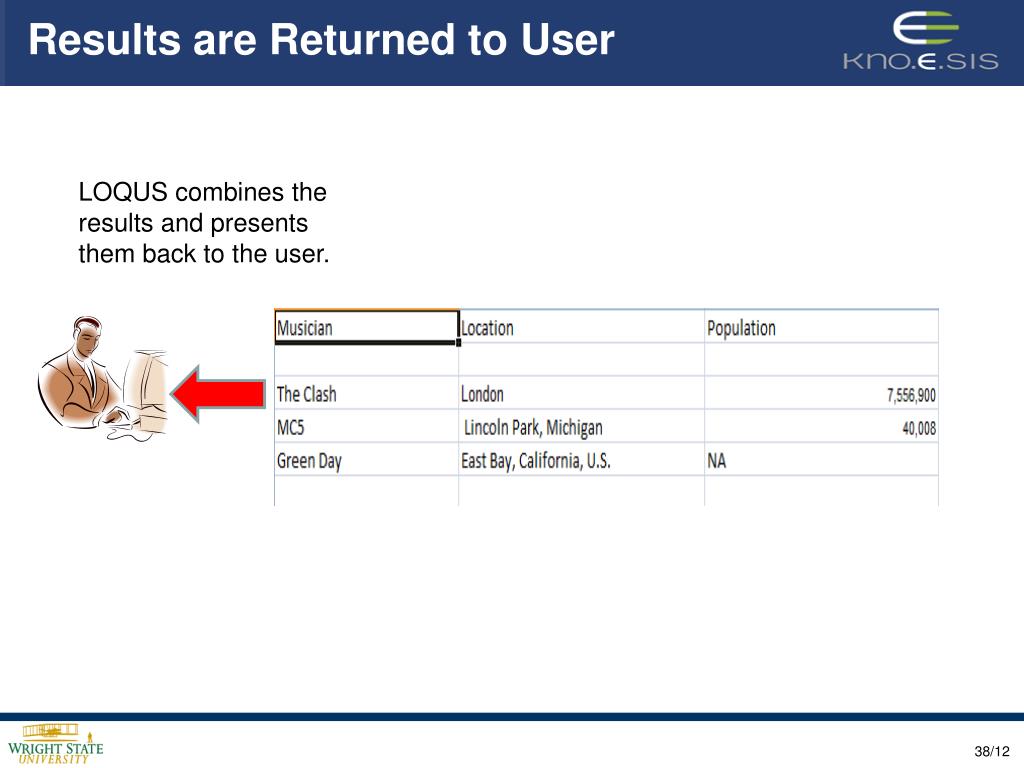 Results are Returned to User

KNO.E.SIS

LOQUS combines the results and presents them back to the user.

| Musician | Location | Population |
|---|---|---|
| | | |
| The Clash | London | 7,556,900 |
| MC5 | Lincoln Park, Michigan | 40,008 |
| Green Day | East Bay, California, U.S. | NA |
| | | |

WRIGHT STATE UNIVERSITY

38/12